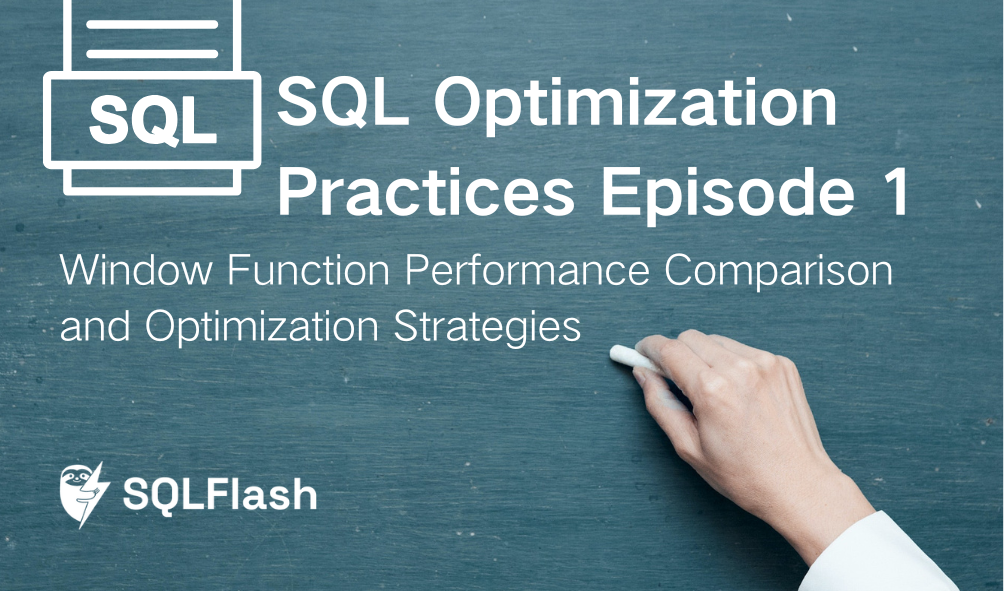 SQL

SQL Optimization Practices Episode 1

Window Function Performance Comparison and Optimization Strategies

SQLFlash